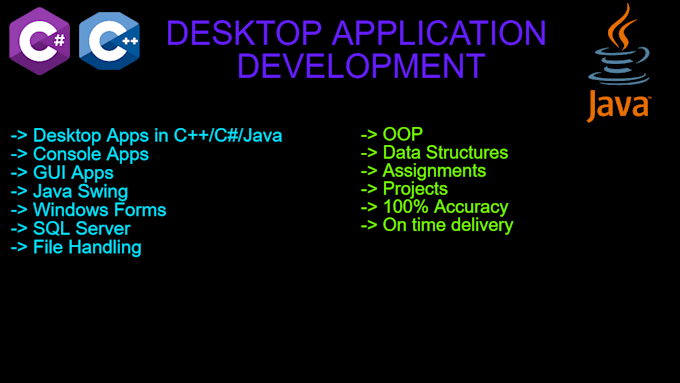 C#

C++

DESKTOP APPLICATION DEVELOPMENT

Java

-> Desktop Apps in C++/C#/Java
-> Console Apps
-> GUI Apps
-> Java Swing
-> Windows Forms
-> SQL Server
-> File Handling

-> OOP
-> Data Structures
-> Assignments
-> Projects
-> 100% Accuracy
-> On time delivery